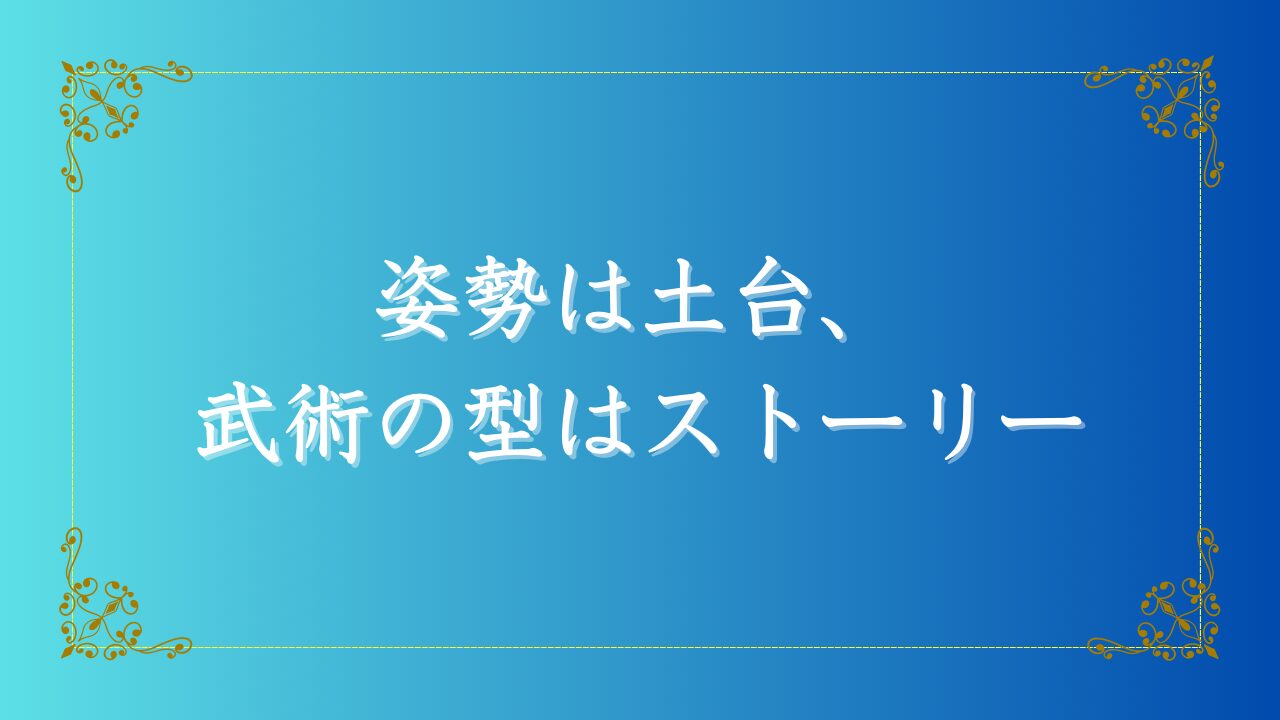 姿勢は土台、
武術の型はストーリー